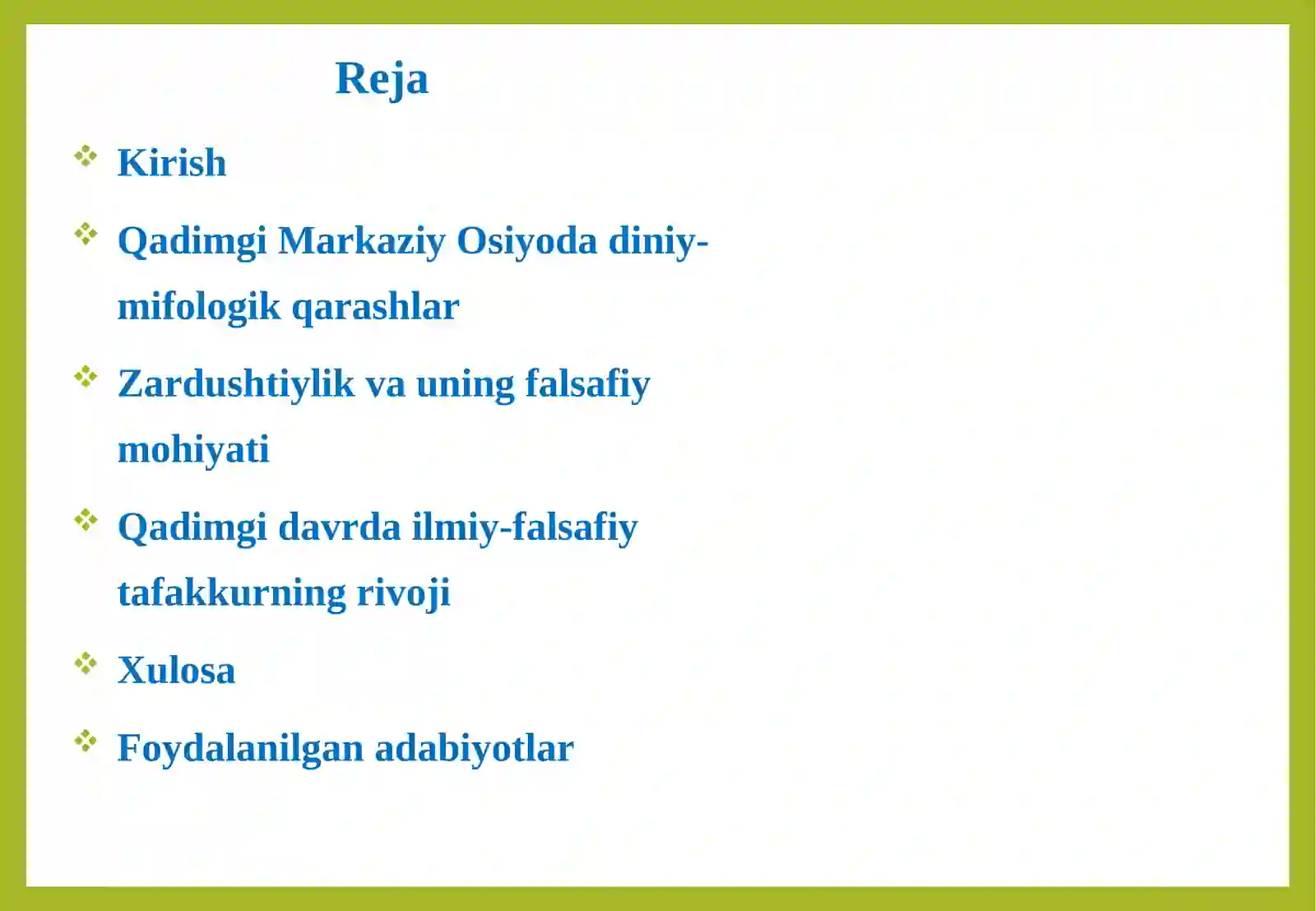 Reja

❖ Kirish

❖ Qadimgi Markaziy Osiyoda diniy-mifologik qarashlar

❖ Zardushtiylik va uning falsafiy mohiyati

❖ Qadimgi davrda ilmiy-falsafiy tafakkurning rivoji

❖ Xulosa

❖ Foydalanilgan adabiyotlar